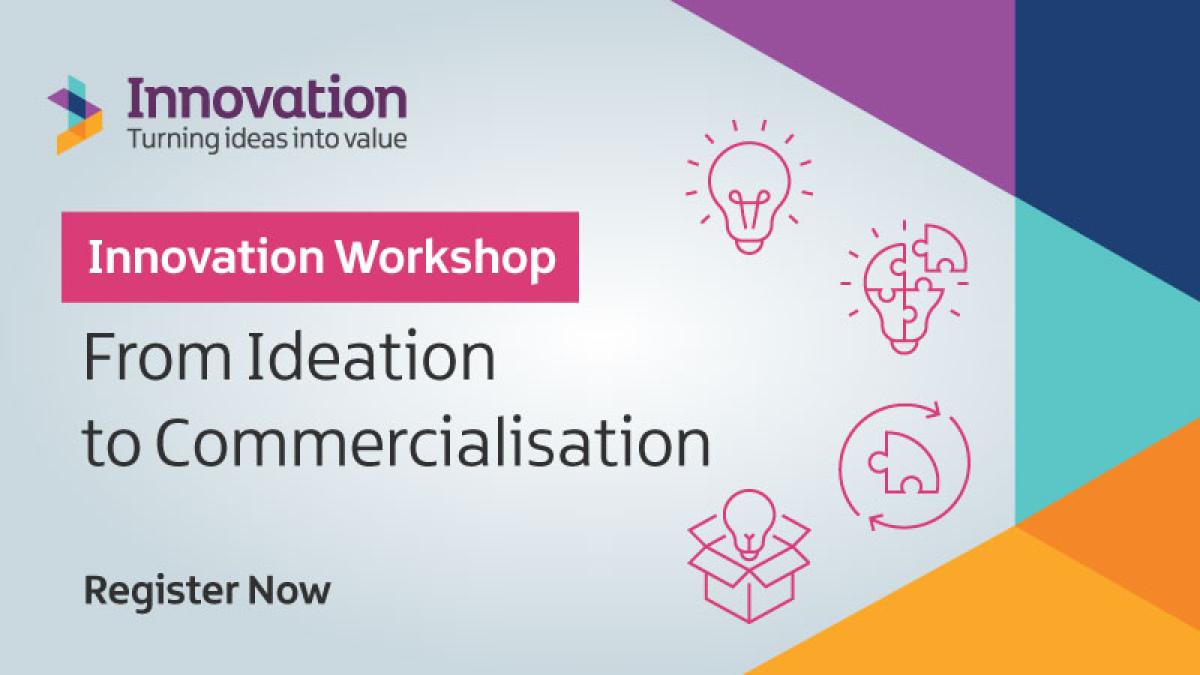 Innovation
Turning ideas into value

Innovation Workshop

From Ideation to Commercialisation

Register Now